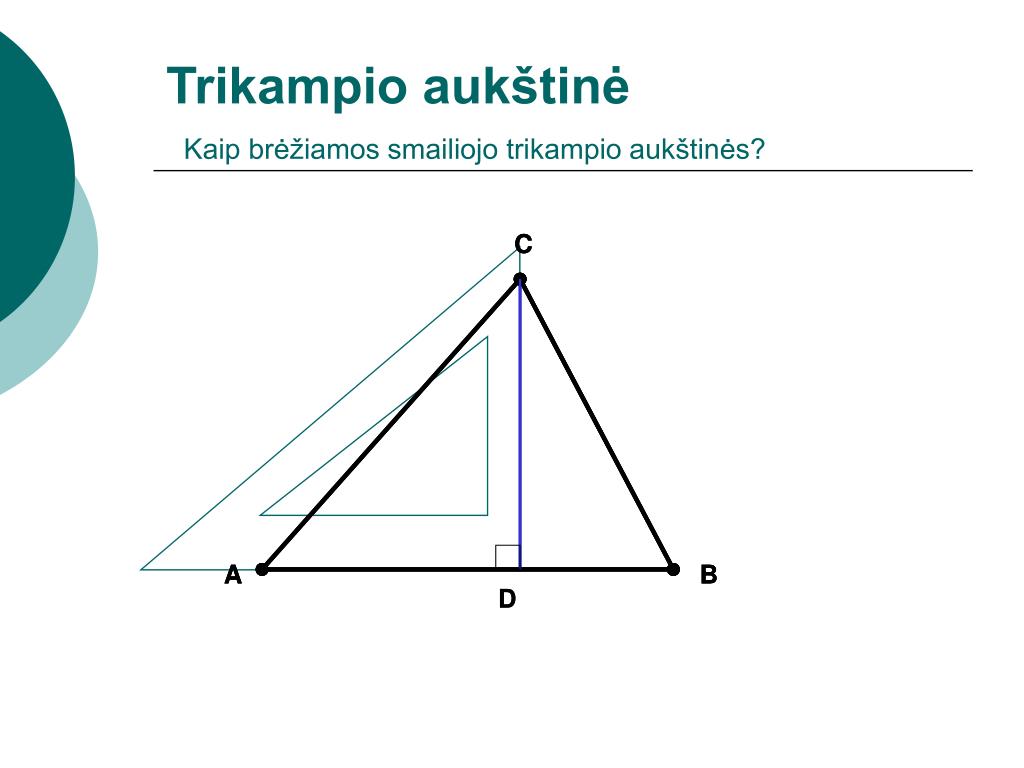 Trikampio aukštinė

Kaip brėžiamos smailiojo trikampio aukštinės?

C

A

B

D